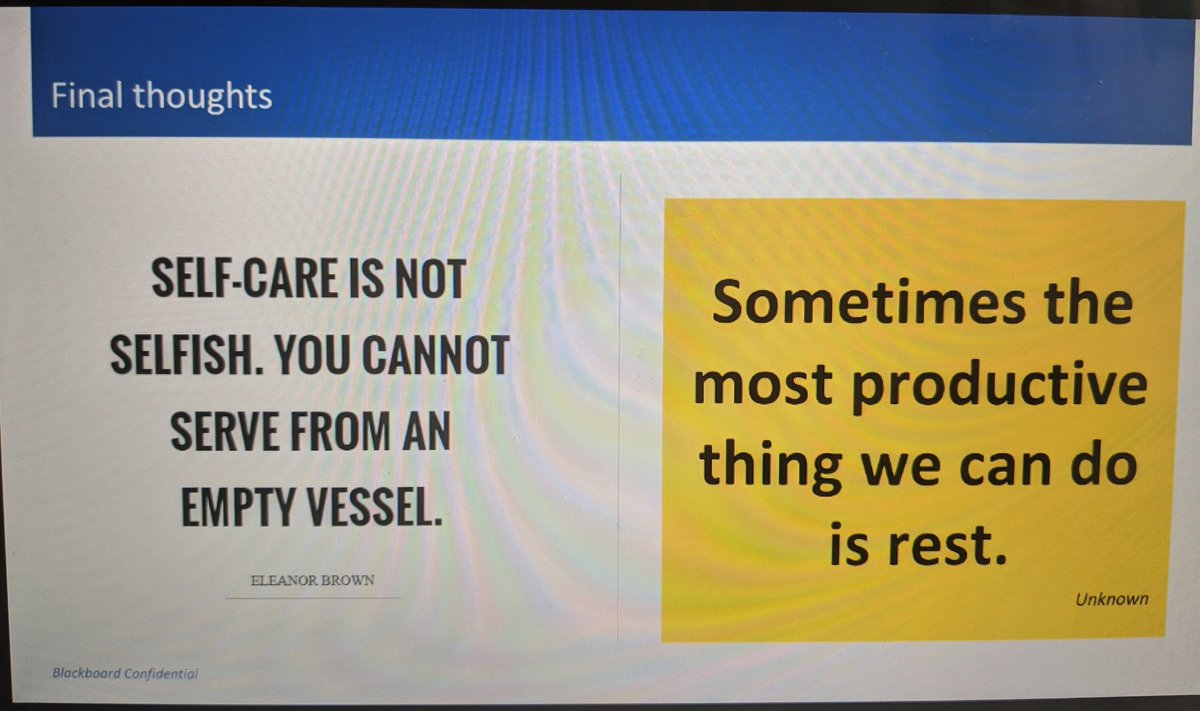 Final thoughts

SELF-CARE IS NOT SELFISH. YOU CANNOT SERVE FROM AN EMPTY VESSEL.

ELEANOR BROWN

Sometimes the most productive thing we can do is rest.

Unknown

Blackboard Confidential